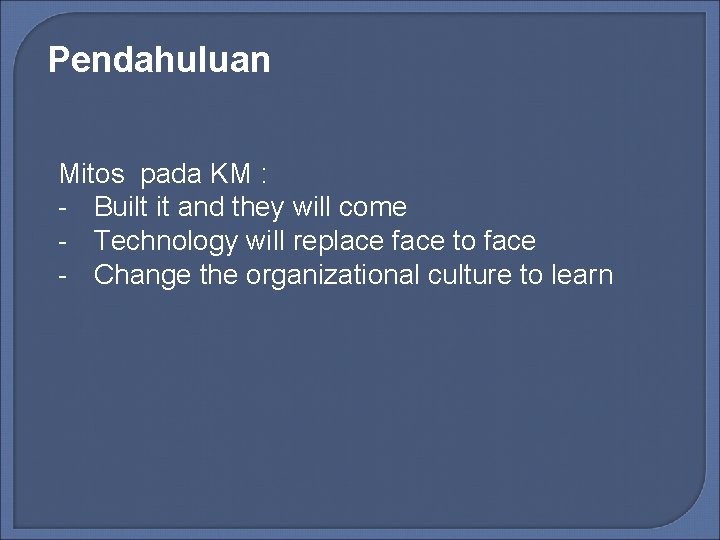 Pendahuluan

Mitos  pada KM :
- Built it and they will come
- Technology will replace face to face
- Change the organizational culture to learn